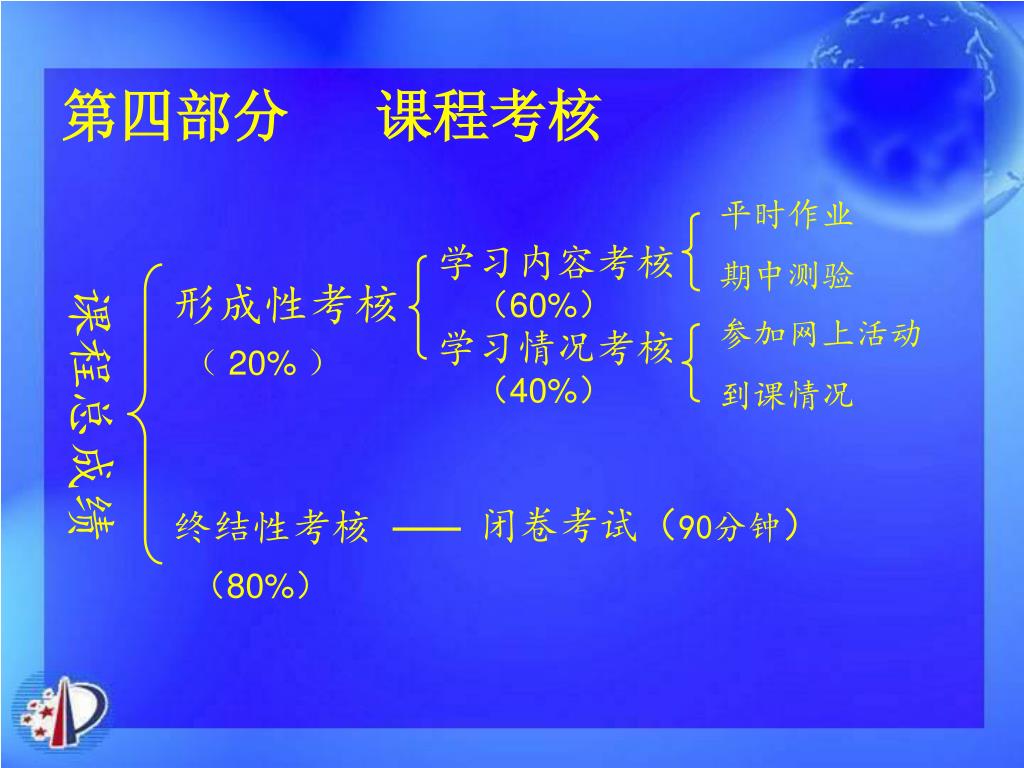 第四部分　课程考核

课程总成绩

形成性考核
（20%）

学习内容考核
（60%）

平时作业
期中测验

学习情况考核
（40%）

参加网上活动
到课情况

终结性考核 —— 闭卷考试（90分钟）
（80%）